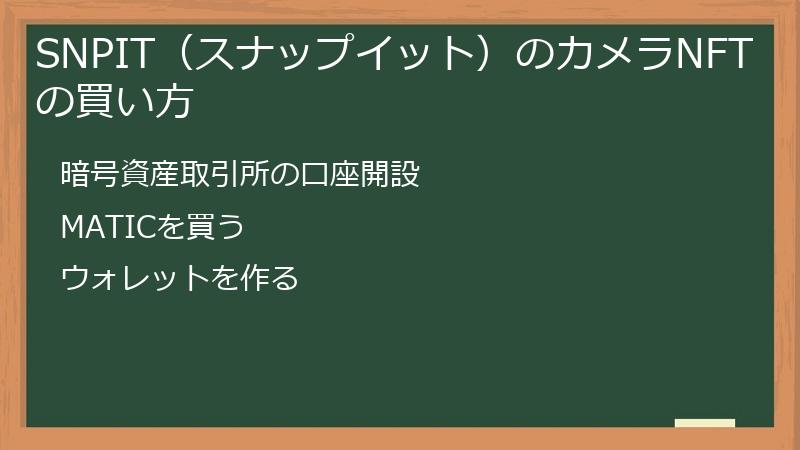 SNPIT（スナップイット）のカメラNFTの買い方

暗号資産取引所の口座開設

MATICを買う

ウォレットを作る